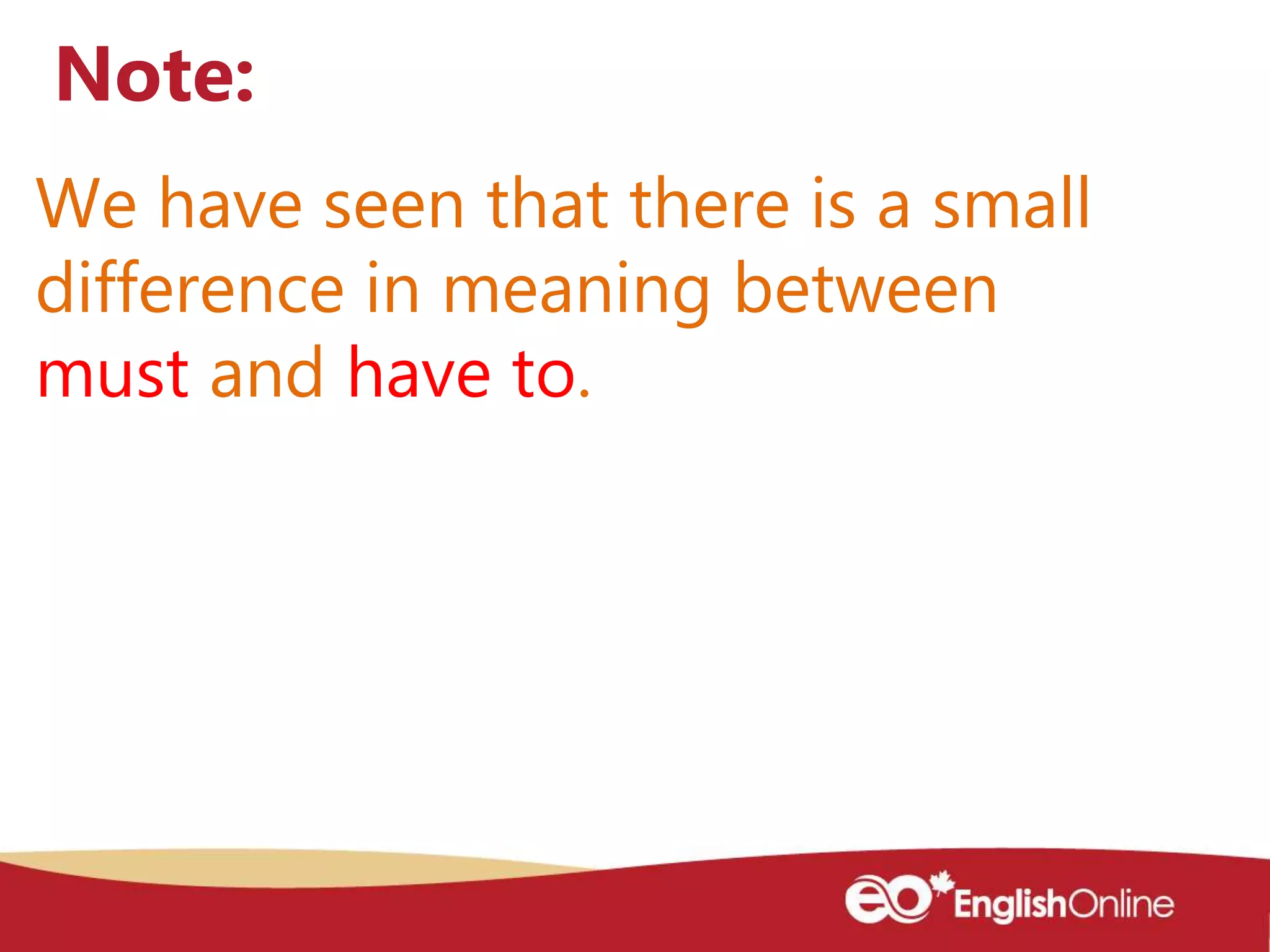 Note:

We have seen that there is a small difference in meaning between must and have to.

eo EnglishOnline